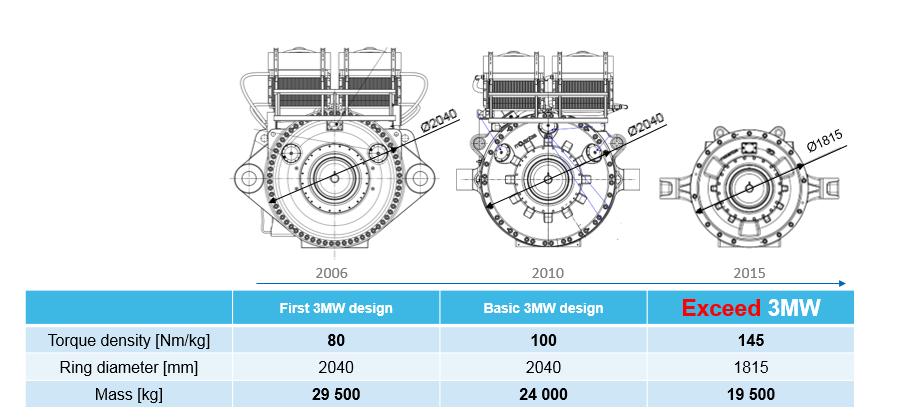 Ø2040

Ø2040

Ø1815

2006

2010

2015

| | First 3MW design | Basic 3MW design | Exceed 3MW |
|---|---|---|---|
| Torque density [Nm/kg] | 80 | 100 | 145 |
| Ring diameter [mm] | 2040 | 2040 | 1815 |
| Mass [kg] | 29 500 | 24 000 | 19 500 |